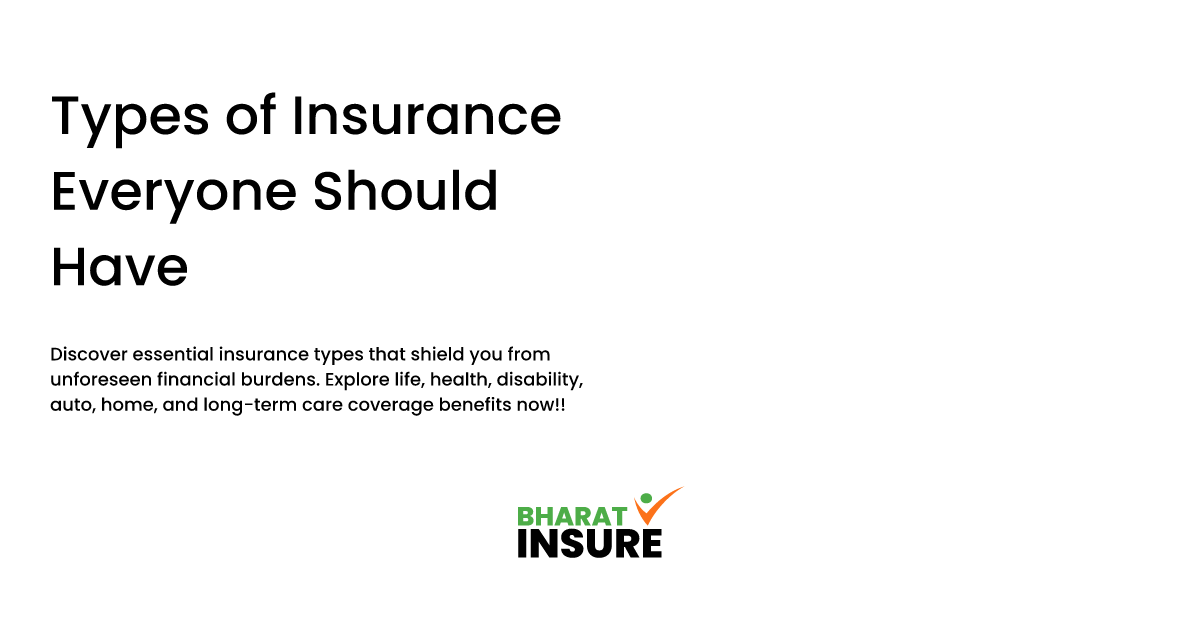 Types of Insurance Everyone Should Have

Discover essential insurance types that shield you from unforeseen financial burdens. Explore life, health, disability, auto, home, and long-term care coverage benefits now!!

BHARAT
INSURE